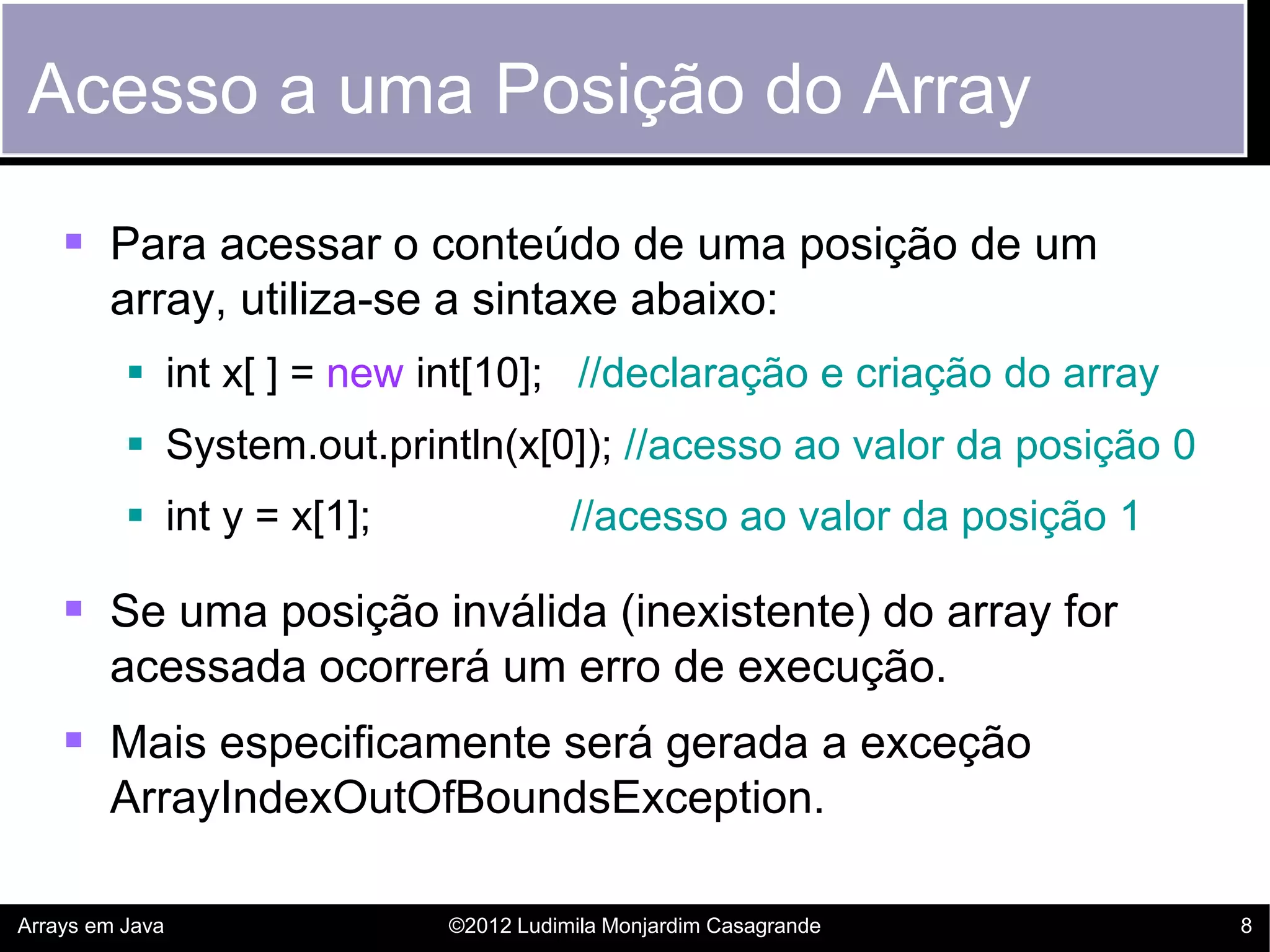 Acesso a uma Posição do Array

Para acessar o conteúdo de uma posição de um array, utiliza-se a sintaxe abaixo:

int x[ ] = new int[10]; //declaração e criação do array

System.out.println(x[0]); //acesso ao valor da posição 0

int y = x[1]; //acesso ao valor da posição 1

Se uma posição inválida (inexistente) do array for acessada ocorrerá um erro de execução.

Mais especificamente será gerada a exceção ArrayIndexOutOfBoundsException.

Arrays em Java ©2012 Ludimila Monjardim Casagrande 8